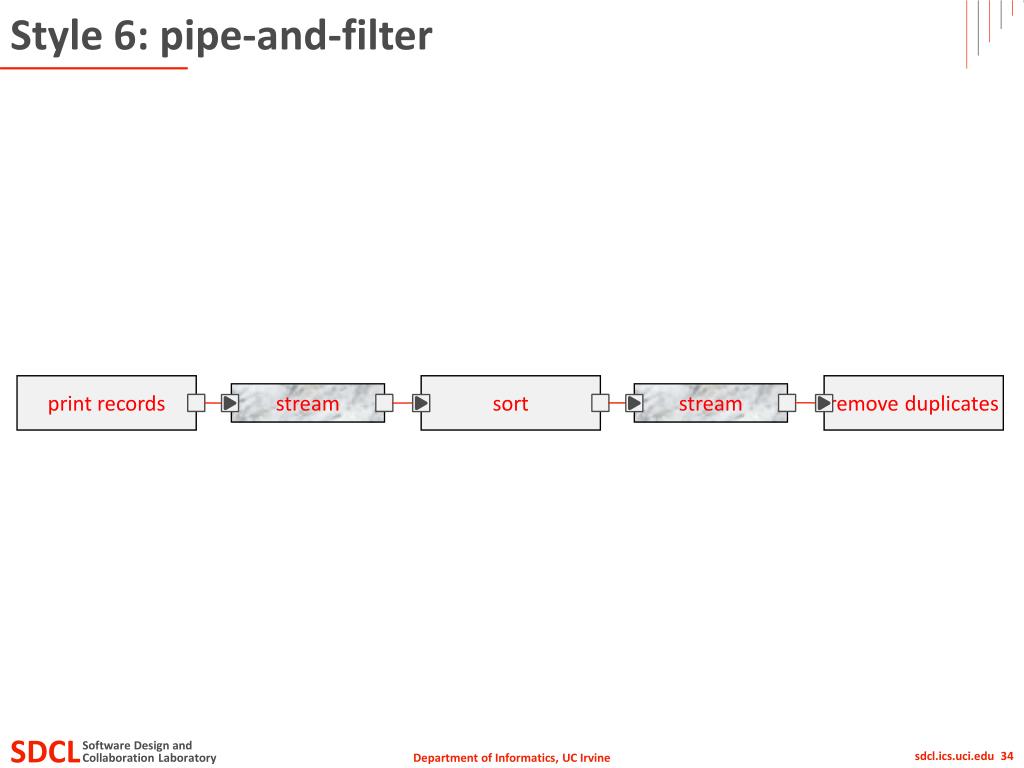 Style 6: pipe-and-filter

print records

stream

sort

stream

emove duplicates

SDCL Software Design and Collaboration Laboratory

Department of Informatics, UC Irvine

sdcl.ics.uci.edu 34